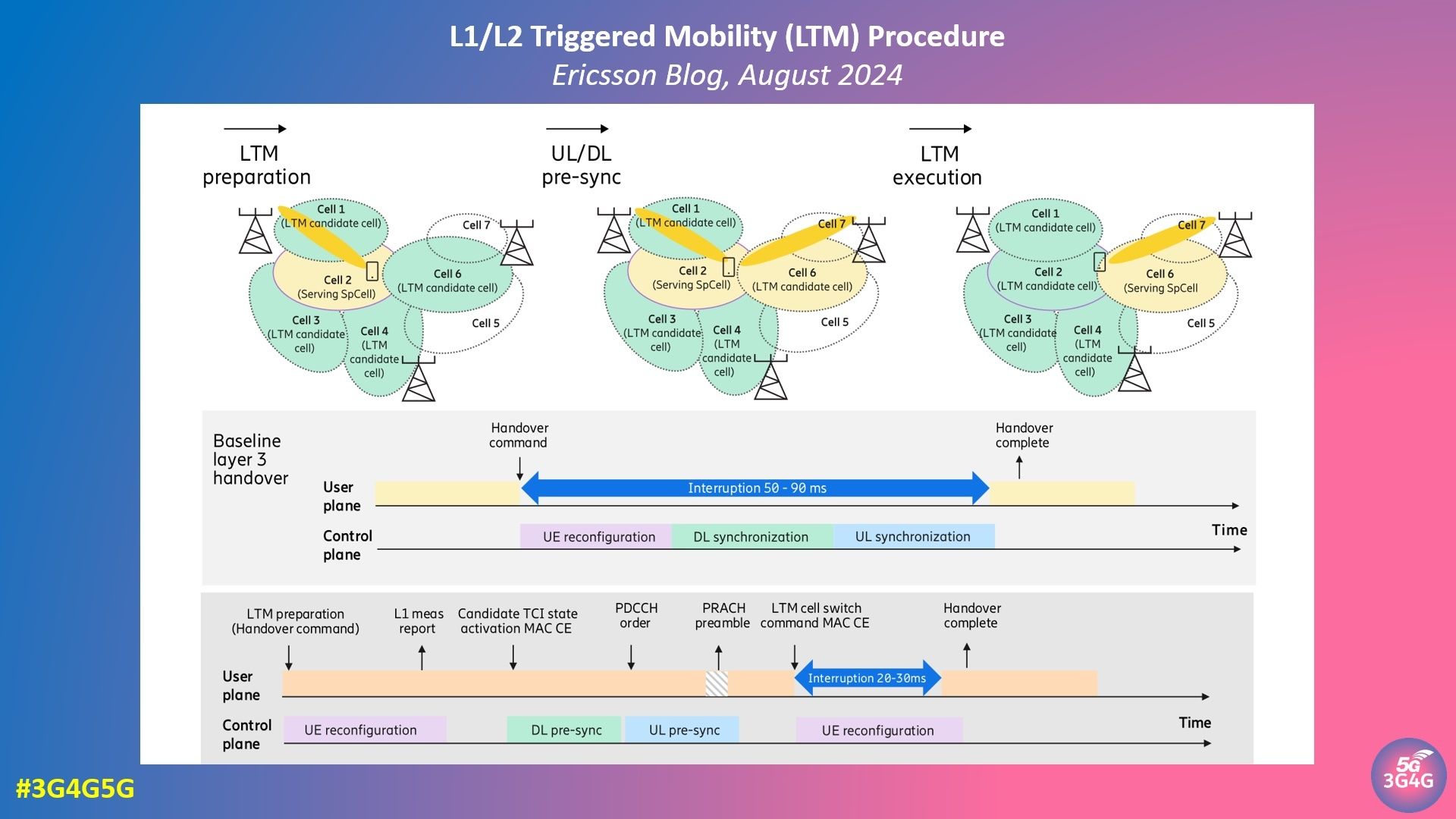 L1/L2 Triggered Mobility (LTM) Procedure
Ericsson Blog, August 2024

LTM preparation

Cell 1 (LTM candidate cell)
Cell 7
Cell 2 (Serving SpCell)
Cell 6 (LTM candidate cell)
Cell 3 (LTM candidate cell)
Cell 4 (LTM candidate cell)
Cell 5

UL/DL pre-sync

Cell 1 (LTM candidate cell)
Cell 7
Cell 2 (Serving SpCell)
Cell 6 (LTM candidate cell)
Cell 3 (LTM candidate cell)
Cell 4 (LTM candidate cell)
Cell 5

LTM execution

Cell 1 (LTM candidate cell)
Cell 7
Cell 2 (LTM candidate cell)
Cell 6 (Serving SpCell
Cell 3 (LTM candidate cell)
Cell 4 (LTM candidate cell)
Cell 5

Baseline layer 3 handover
Handover command
Handover complete
User plane
Interruption 50 - 90 ms
Control plane
UE reconfiguration
DL synchronization
UL synchronization
Time

LTM preparation (Handover command)
L1 meas report
Candidate TCI state activation MAC CE
PDCCH order
PRACH preamble
LTM cell switch command MAC CE
Handover complete
User plane
Interruption 20-30ms
Control plane
UE reconfiguration
DL pre-sync
UL pre-sync
UE reconfiguration
Time

#3G4G5G
5G 3G4G